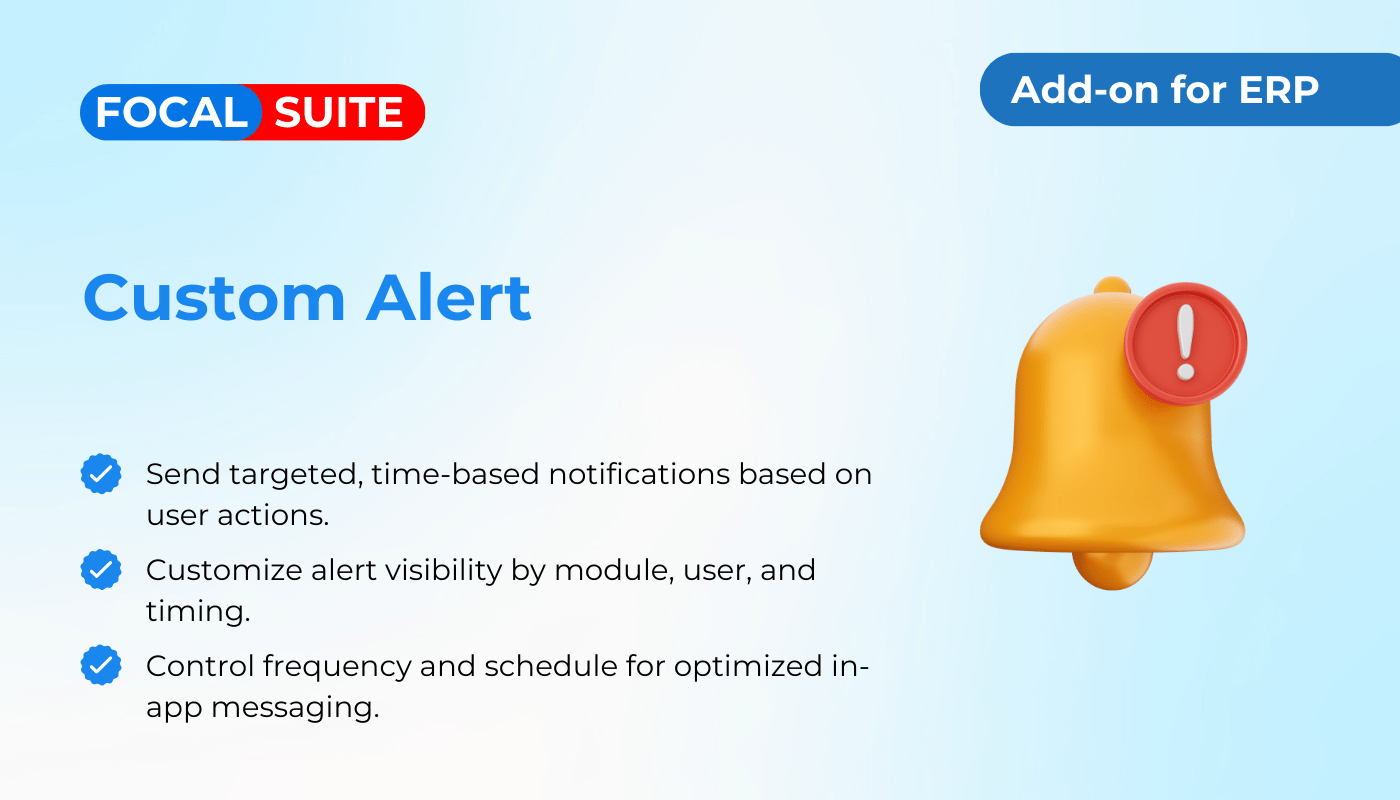 FOCAL SUITE

Add-on for ERP

Custom Alert

Send targeted, time-based notifications based on user actions.

Customize alert visibility by module, user, and timing.

Control frequency and schedule for optimized in-app messaging.